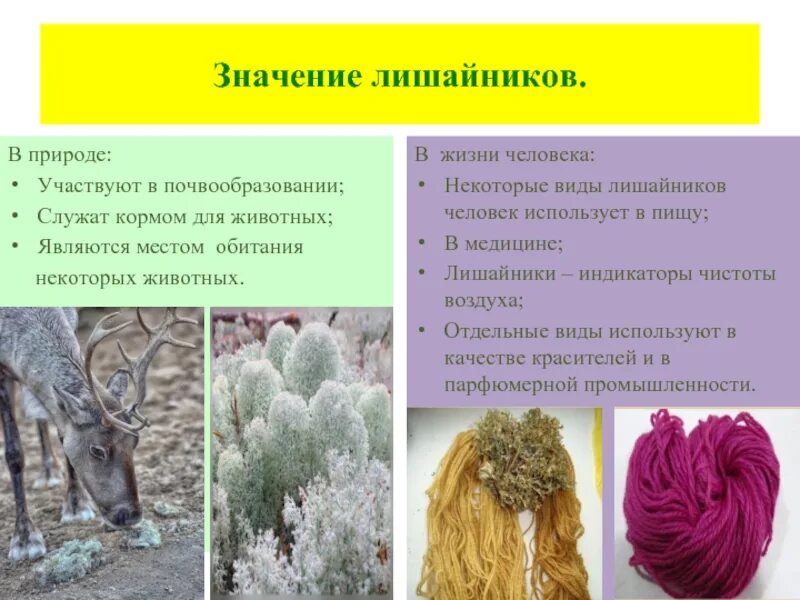 Значение лишайников.

В природе:
• Участвуют в почвообразовании;
• Служат кормом для животных;
• Являются местом обитания некоторых животных.

В жизни человека:
• Некоторые виды лишайников человек использует в пищу;
• В медицине;
• Лишайники – индикаторы чистоты воздуха;
• Отдельные виды используют в качестве красителей и в парфюмерной промышленности.